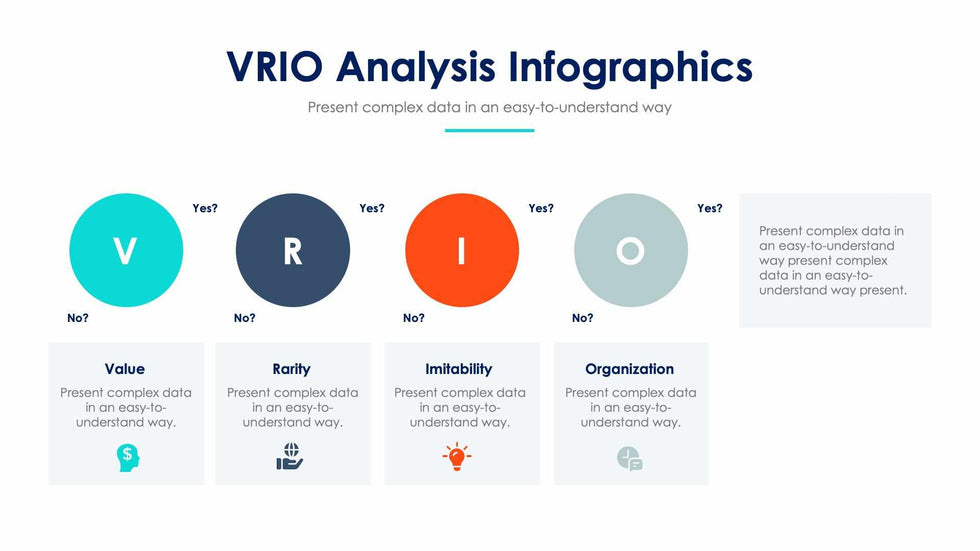 VRIO Analysis Infographics

Present complex data in an easy-to-understand way

V
Yes?
No?

R
Yes?
No?

I
Yes?
No?

O
Yes?
No?

Present complex data in an easy-to-understand way present complex data in an easy-to-understand way present.

Value
Present complex data in an easy-to-understand way.

Rarity
Present complex data in an easy-to-understand way.

Imitability
Present complex data in an easy-to-understand way.

Organization
Present complex data in an easy-to-understand way.